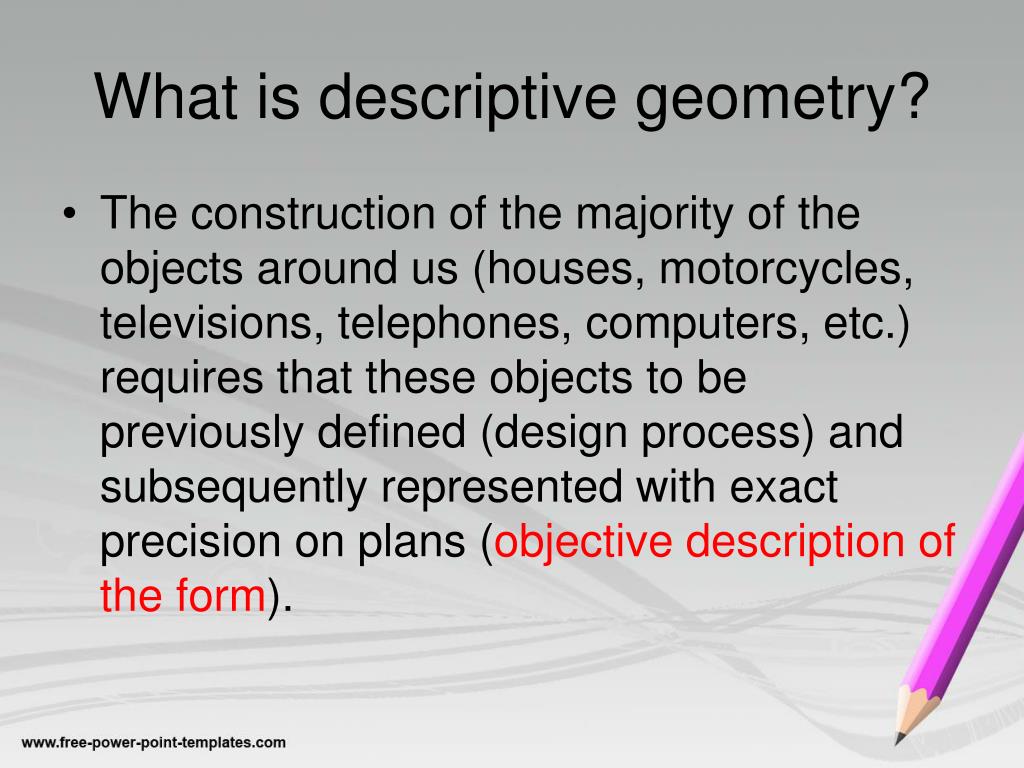 What is descriptive geometry?

• The construction of the majority of the objects around us (houses, motorcycles, televisions, telephones, computers, etc.) requires that these objects to be previously defined (design process) and subsequently represented with exact precision on plans (objective description of the form).

www.free-power-point-templates.com